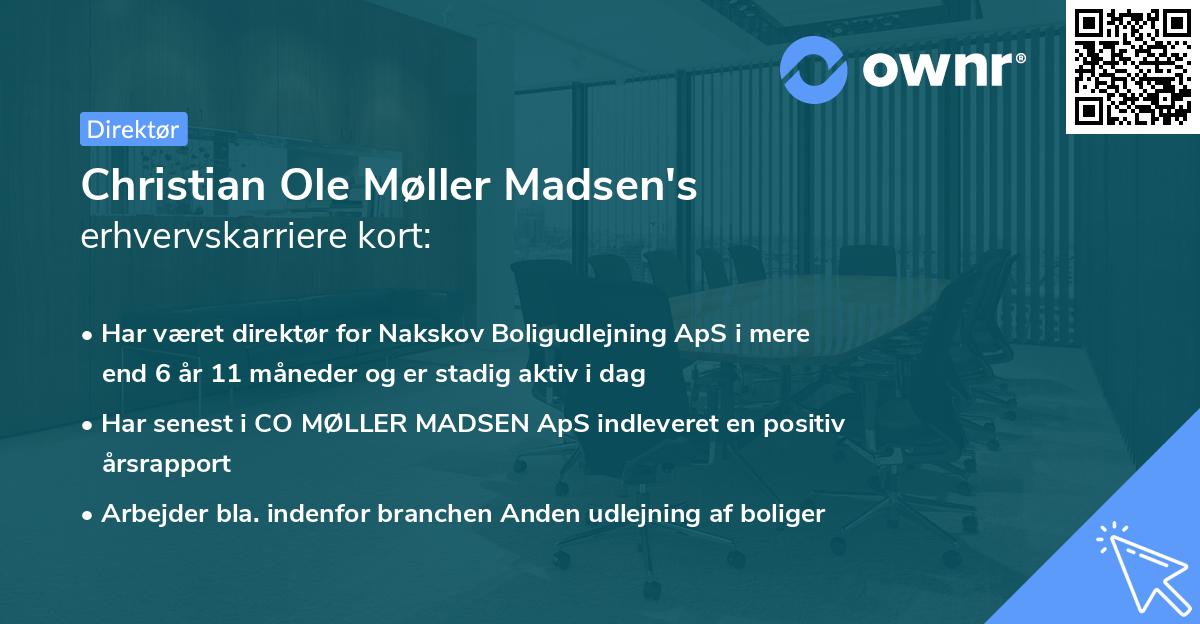 ownr®

Direktør

Christian Ole Møller Madsen's erhvervskarriere kort:

• Har været direktør for Nakskov Boligudlejning ApS i mere end 6 år 11 måneder og er stadig aktiv i dag

• Har senest i CO MØLLER MADSEN ApS indleveret en positiv årsrapport

• Arbejder bla. indenfor branchen Anden udlejning af boliger